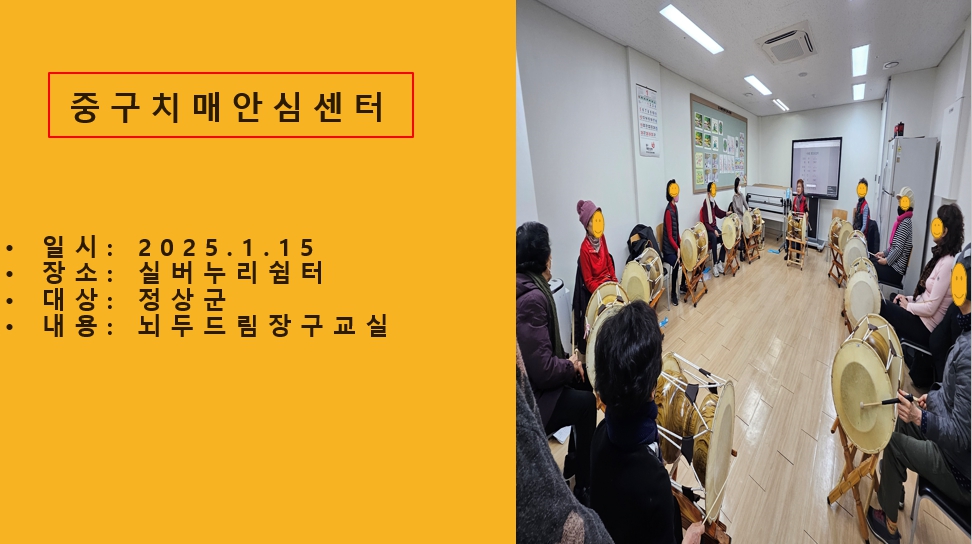 중구치매안심센터

• 일시: 2025.1.15
• 장소: 실버누리쉼터
• 대상: 정상군
• 내용: 뇌두드림장구교실